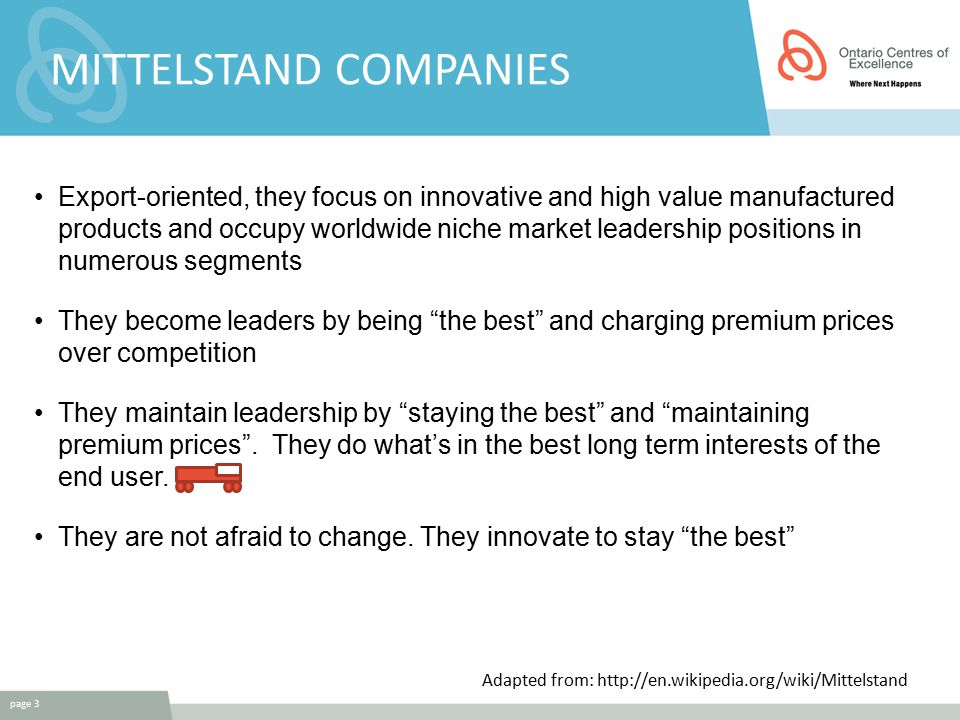 MITTELSTAND COMPANIES

Ontario Centres of Excellence
Where Next Happens

• Export-oriented, they focus on innovative and high value manufactured products and occupy worldwide niche market leadership positions in numerous segments

• They become leaders by being “the best” and charging premium prices over competition

• They maintain leadership by “staying the best” and “maintaining premium prices”. They do what’s in the best long term interests of the end user.

• They are not afraid to change. They innovate to stay “the best”

Adapted from: http://en.wikipedia.org/wiki/Mittelstand

page 3